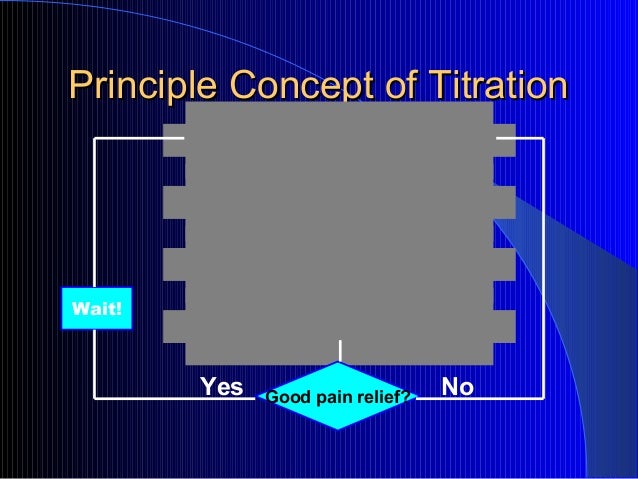 Principle Concept of Titration

Wait!

Yes

Good pain relief?

No